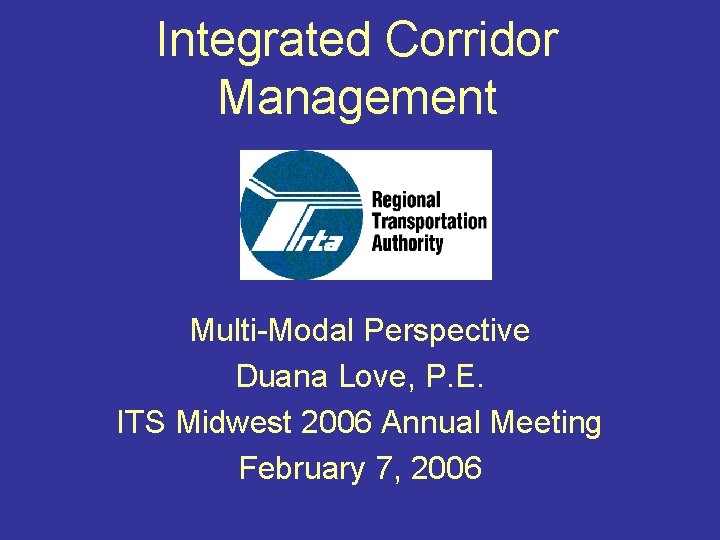 Integrated Corridor Management

rta

Regional Transportation Authority

Multi-Modal Perspective

Duana Love, P.E.

ITS Midwest 2006 Annual Meeting

February 7, 2006